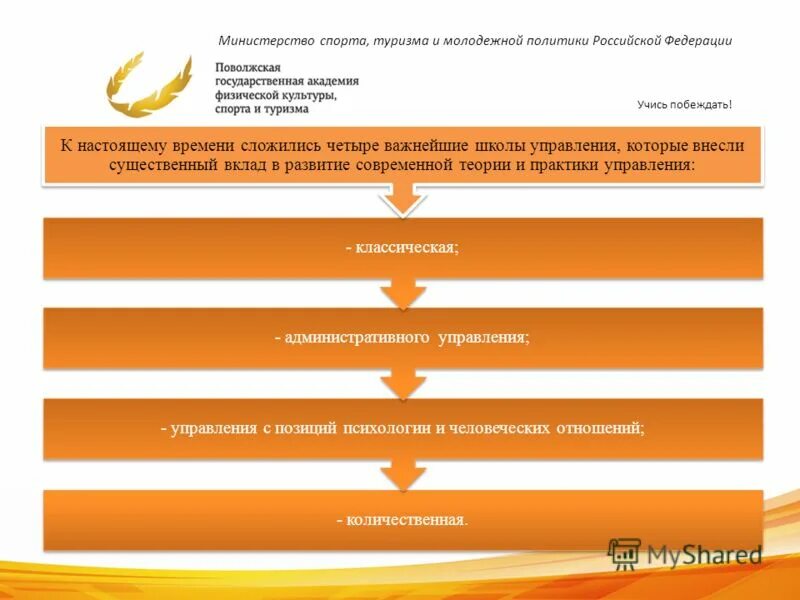 Министерство спорта, туризма и молодежной политики Российской Федерации

Поволжская государственная академия физической культуры, спорта и туризма

Учись побеждать!

К настоящему времени сложились четыре важнейшие школы управления, которые внесли существенный вклад в развитие современной теории и практики управления:

- классическая;

- административного управления;

- управления с позиций психологии и человеческих отношений;

- количественная.

MyShared